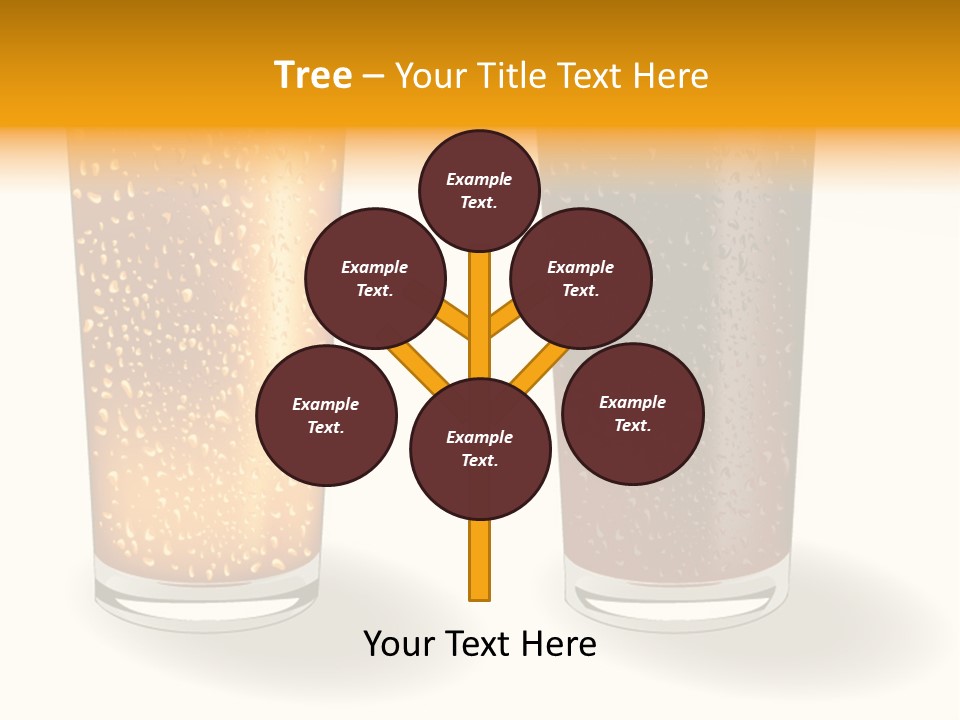 Tree – Your Title Text Here

Example Text.

Example Text.

Example Text.

Example Text.

Example Text.

Example Text.

Your Text Here